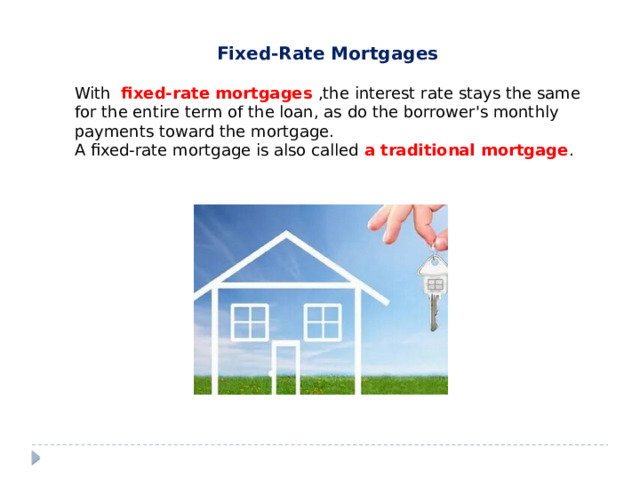 Fixed-Rate Mortgages

With fixed-rate mortgages ,the interest rate stays the same for the entire term of the loan, as do the borrower's monthly payments toward the mortgage.
A fixed-rate mortgage is also called a traditional mortgage.